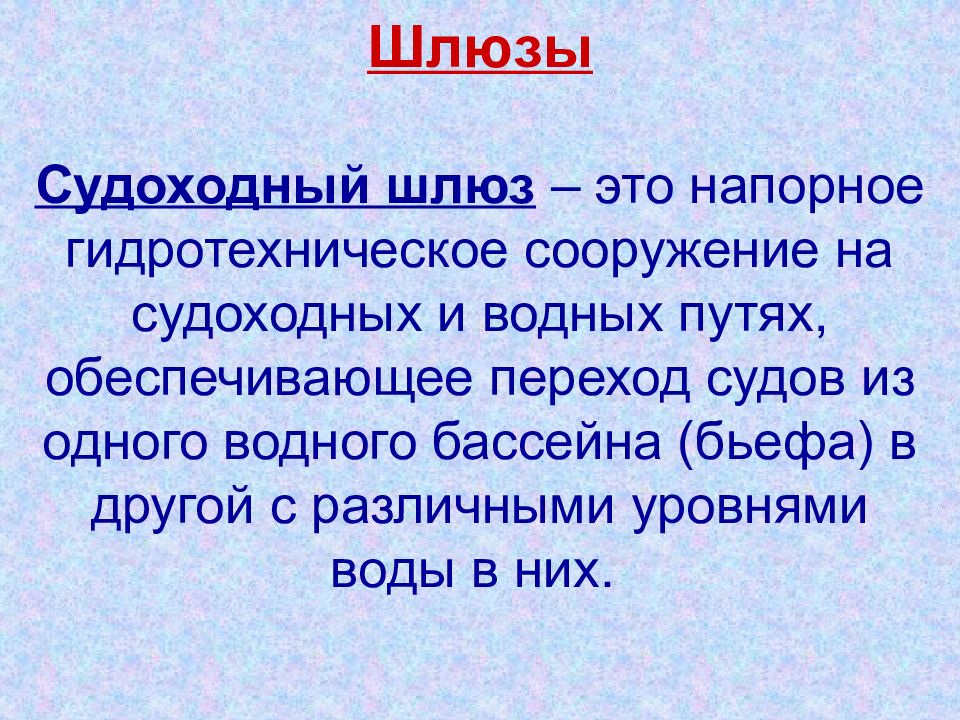 Шлюзы

Судоходный шлюз – это напорное гидротехническое сооружение на судоходных и водных путях, обеспечивающее переход судов из одного водного бассейна (бьефа) в другой с различными уровнями воды в них.